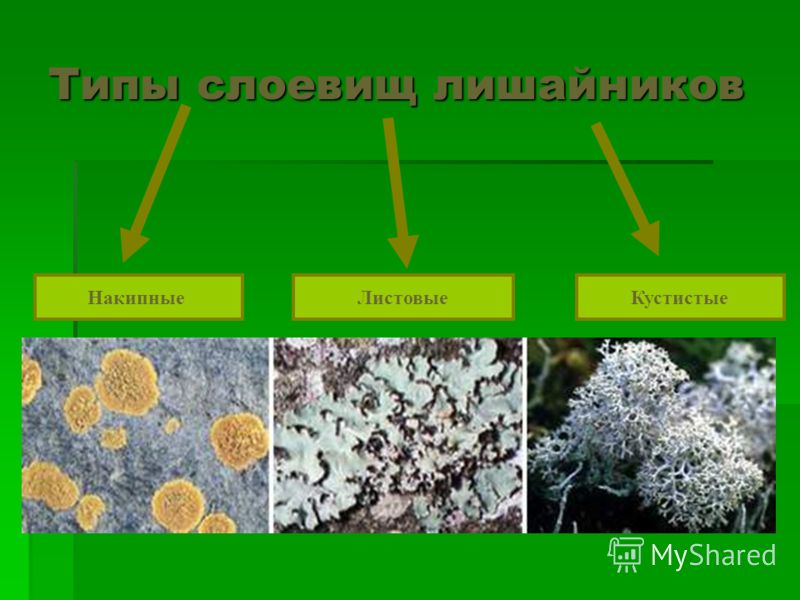 Типы слоевищ лишайников

Накипные

Листовые

Кустистые

MyShared